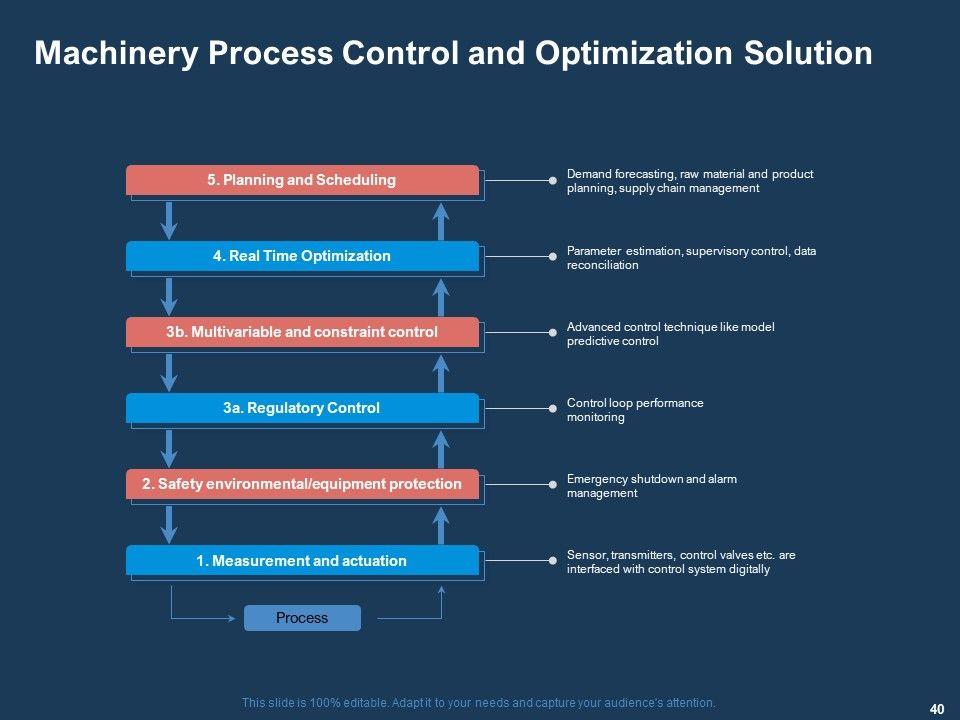 Machinery Process Control and Optimization Solution

5. Planning and Scheduling

Demand forecasting, raw material and product planning, supply chain management

4. Real Time Optimization

Parameter estimation, supervisory control, data reconciliation

3b. Multivariable and constraint control

Advanced control technique like model predictive control

3a. Regulatory Control

Control loop performance monitoring

2. Safety environmental/equipment protection

Emergency shutdown and alarm management

1. Measurement and actuation

Sensor, transmitters, control valves etc. are interfaced with control system digitally

Process

This slide is 100% editable. Adapt it to your needs and capture your audience's attention.

40